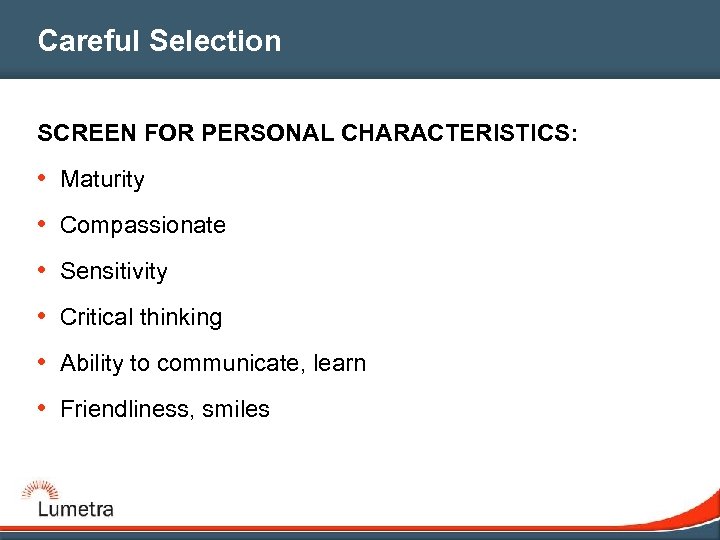 Careful Selection

SCREEN FOR PERSONAL CHARACTERISTICS:

• Maturity
• Compassionate
• Sensitivity
• Critical thinking
• Ability to communicate, learn
• Friendliness, smiles

Lumetra